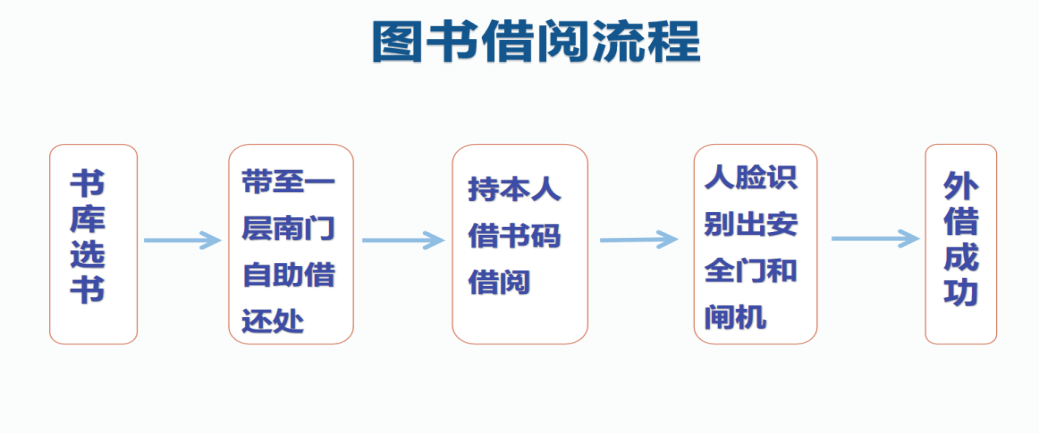 图书借阅流程

书库选书

带至一层南门自助借还处

持本人借书码借阅

人脸识别出安全门和闸机

外借成功